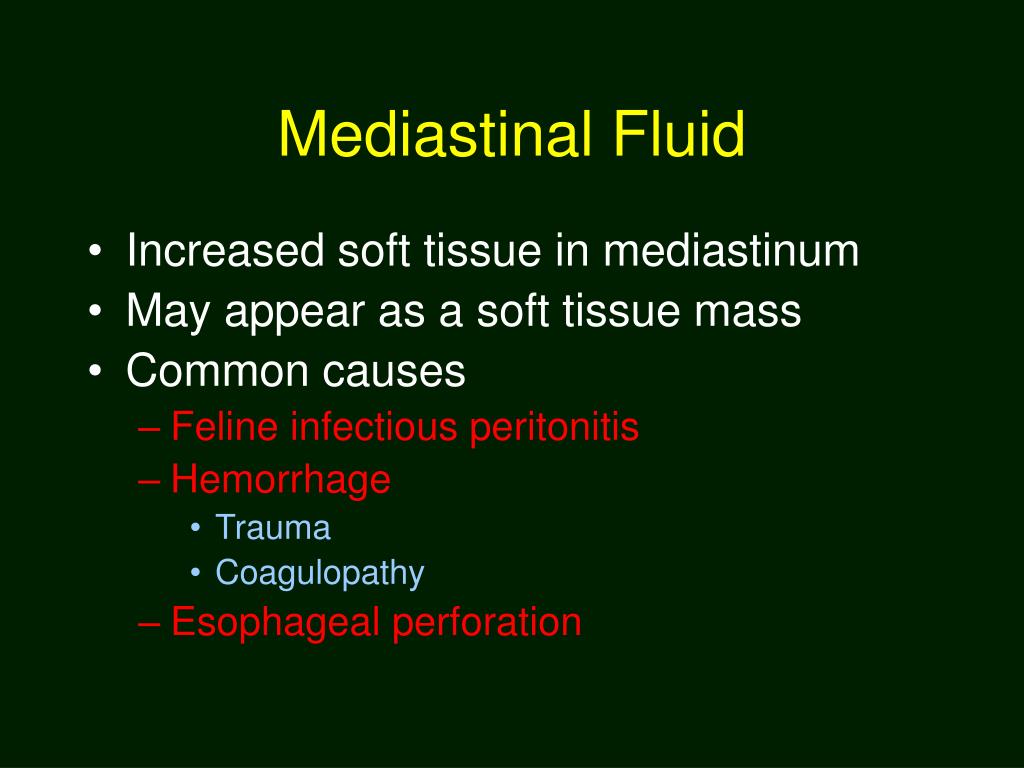 Mediastinal Fluid

• Increased soft tissue in mediastinum
• May appear as a soft tissue mass
• Common causes
– Feline infectious peritonitis
– Hemorrhage
• Trauma
• Coagulopathy
– Esophageal perforation